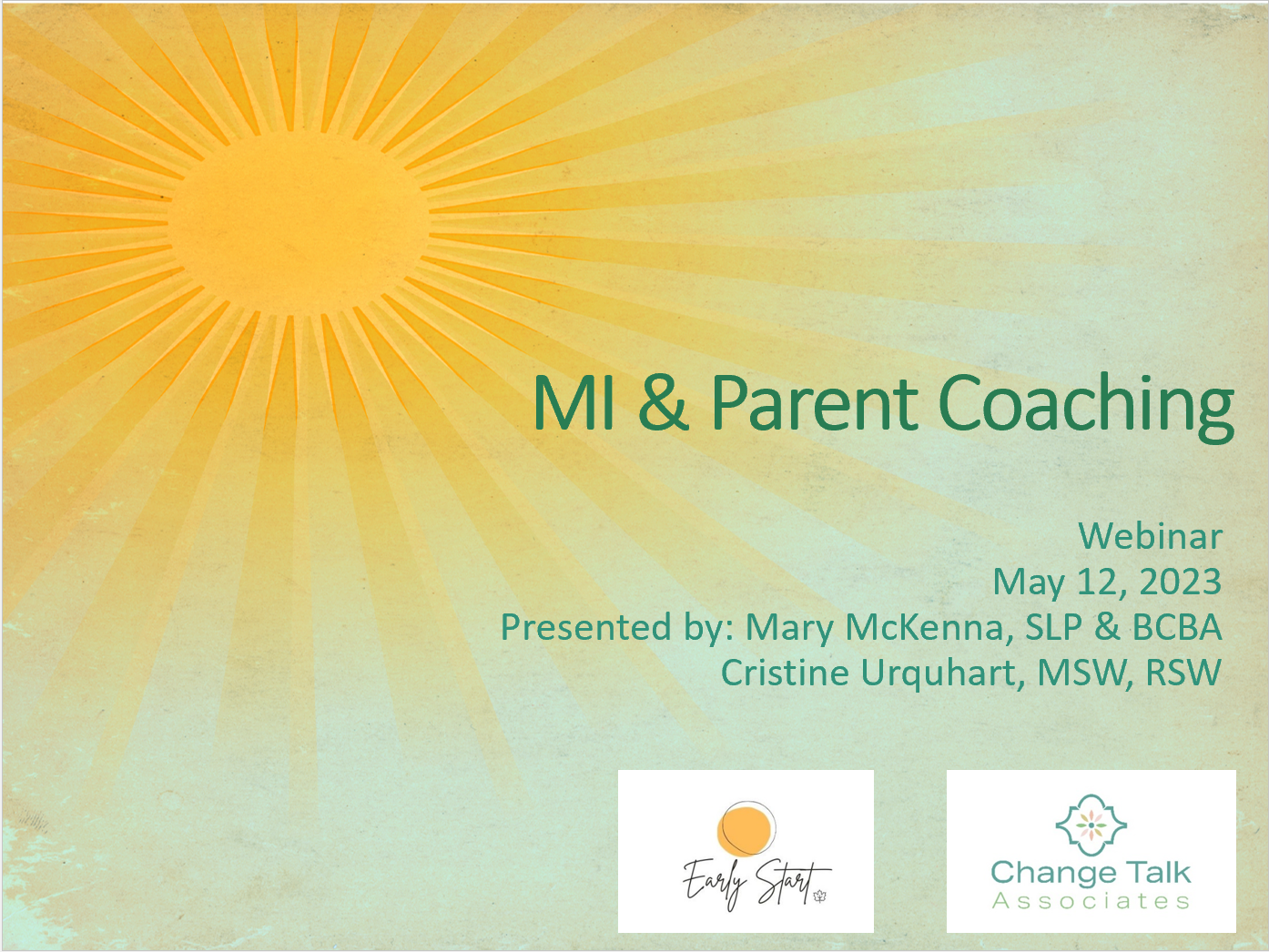 MI & Parent Coaching

Webinar
May 12, 2023
Presented by: Mary McKenna, SLP & BCBA
Cristine Urquhart, MSW, RSW

Early Start

Change Talk
Associates